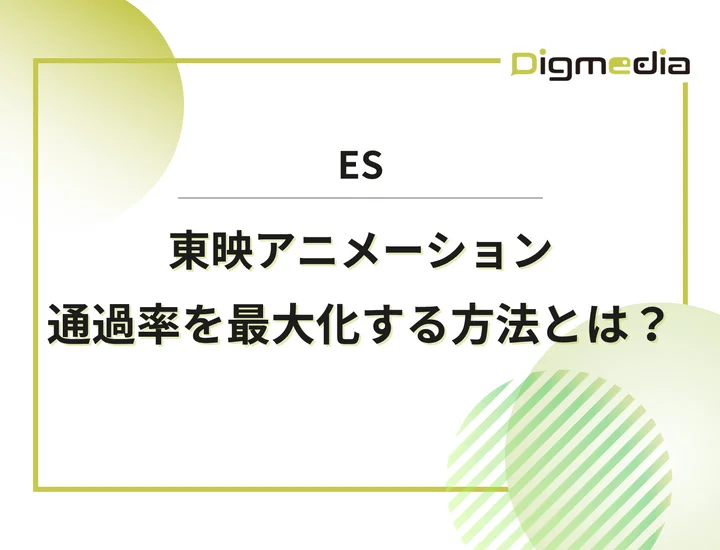 Digmedia

ES

東映アニメーション
通過率を最大化する方法とは？